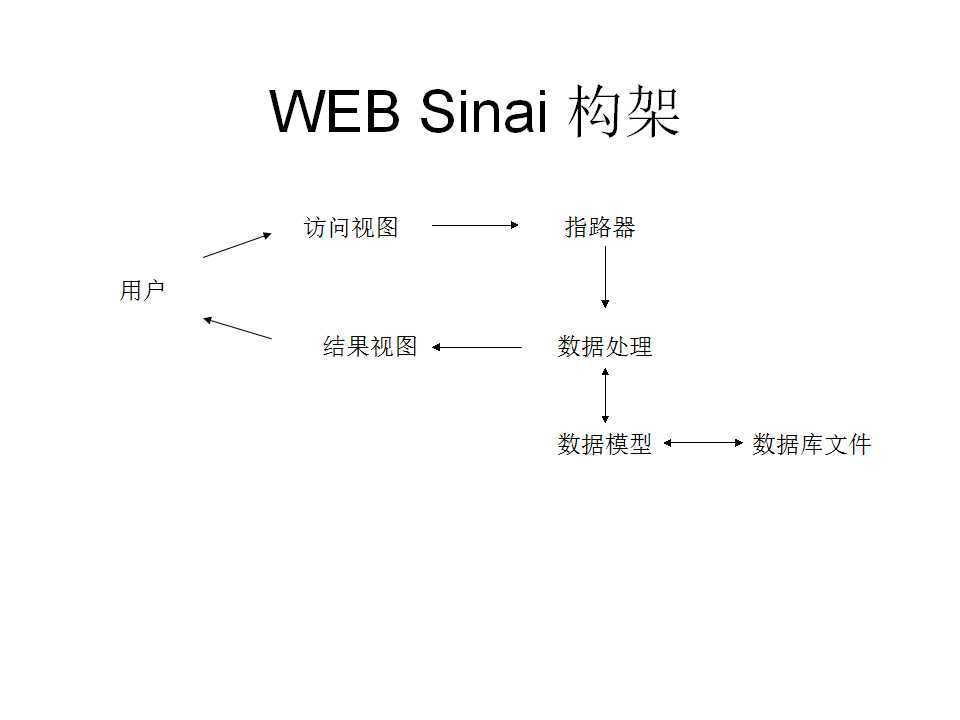 WEB Sinai 构架

访问视图

指路器

用户

结果视图

数据处理

数据模型

数据库文件